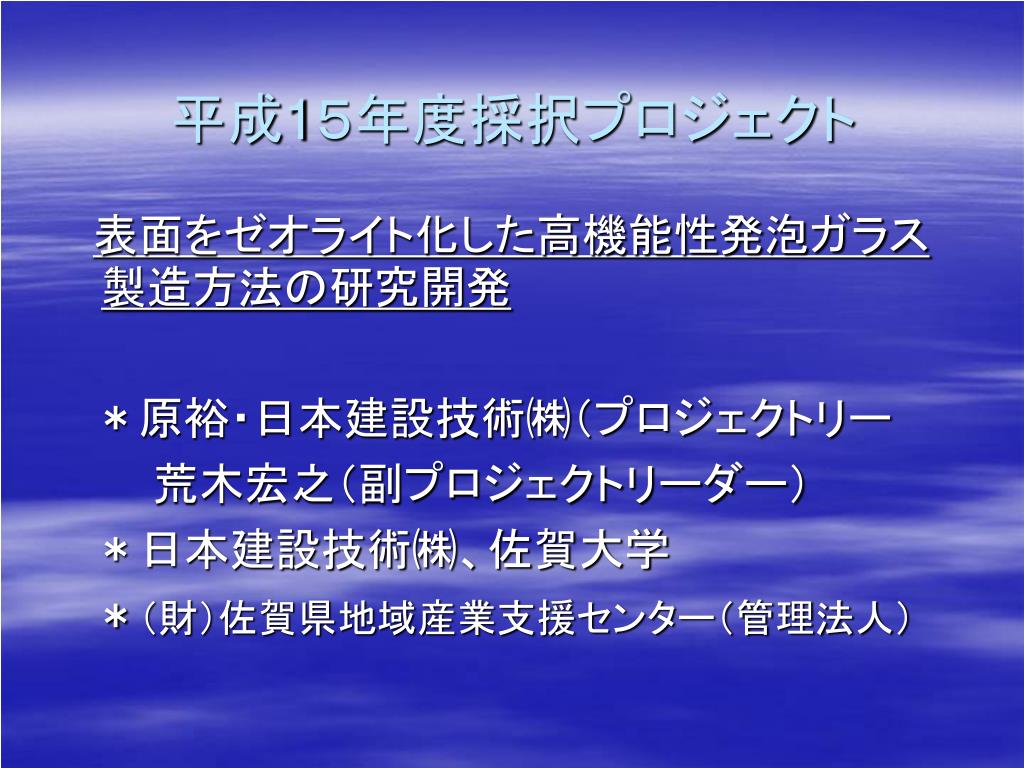 平成15年度採択プロジェクト

表面をゼオライト化した高機能性発泡ガラス製造方法の研究開発

＊原裕・日本建設技術㈱（プロジェクトリー
荒木宏之（副プロジェクトリーダー）
＊日本建設技術㈱、佐賀大学
＊（財）佐賀県地域産業支援センター（管理法人）